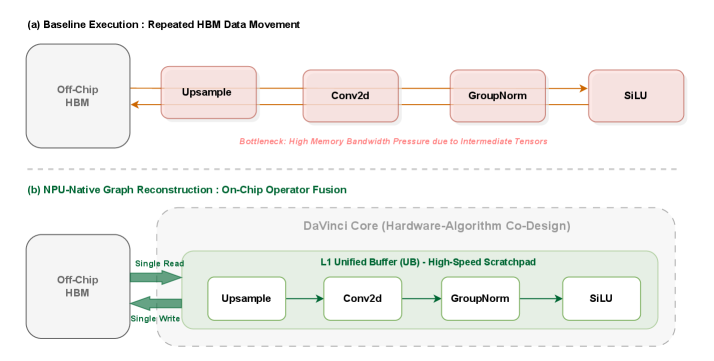 (a) Baseline Execution : Repeated HBM Data Movement

Off-Chip HBM

Upsample

Conv2d

GroupNorm

SiLU

Bottleneck: High Memory Bandwidth Pressure due to Intermediate Tensors

(b) NPU-Native Graph Reconstruction : On-Chip Operator Fusion

DaVinci Core (Hardware-Algorithm Co-Design)

Off-Chip HBM

Single Read

Single Write

L1 Unified Buffer (UB) - High-Speed Scratchpad

Upsample

Conv2d

GroupNorm

SiLU